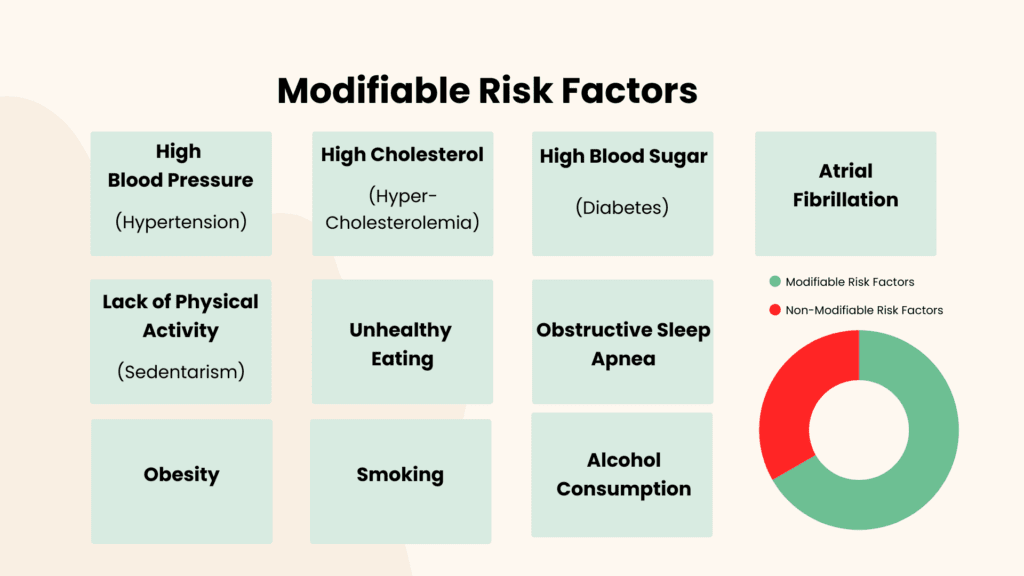 Modifiable Risk Factors

High Blood Pressure

(Hypertension)

High Cholesterol

(Hyper-Cholesterolemia)

High Blood Sugar

(Diabetes)

Atrial Fibrillation

Lack of Physical Activity

(Sedentarism)

Unhealthy Eating

Obstructive Sleep Apnea

Obesity

Smoking

Alcohol Consumption

Modifiable Risk Factors

Non-Modifiable Risk Factors